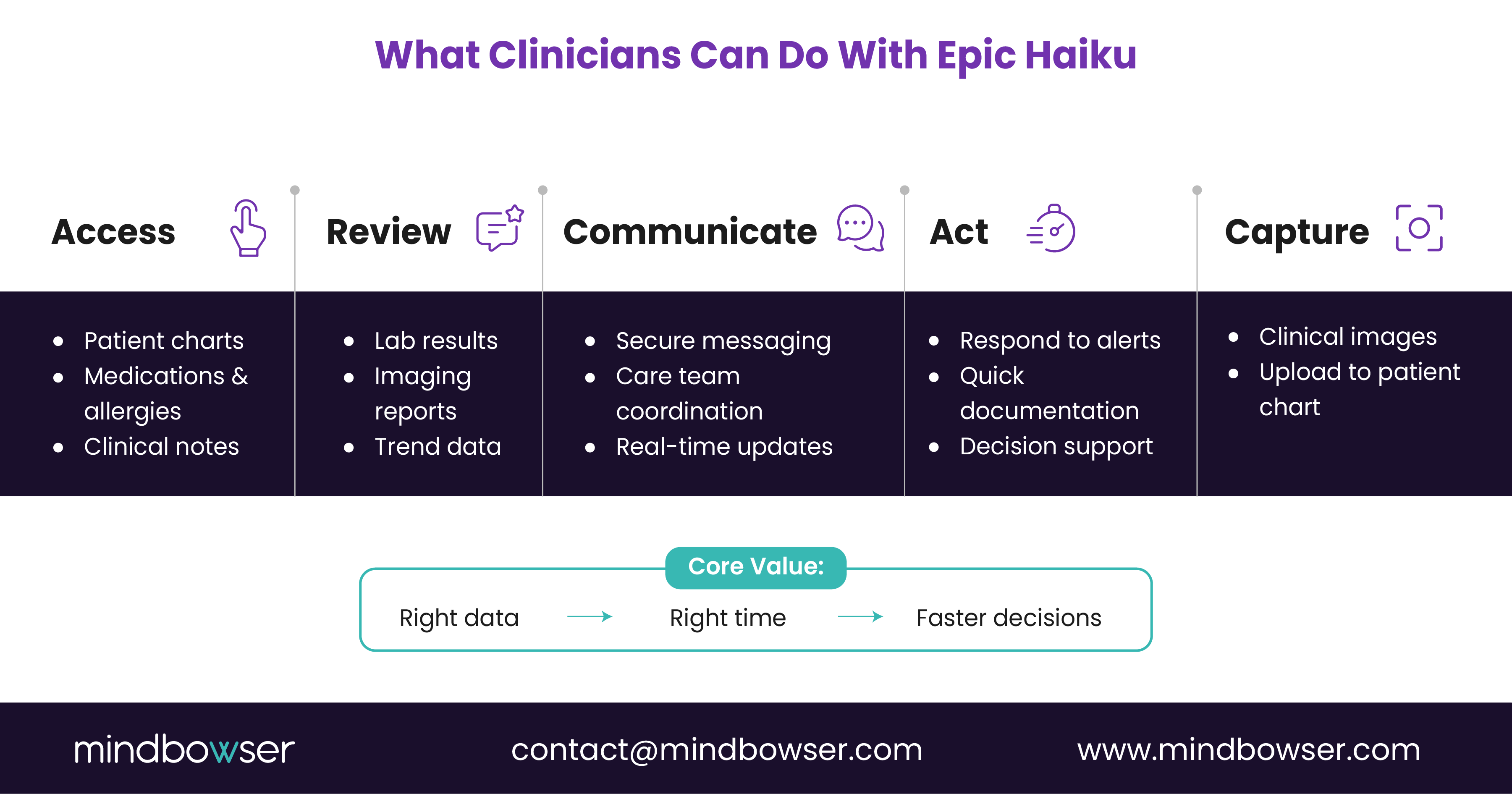 What Clinicians Can Do With Epic Haiku

Access

- Patient charts
- Medications & allergies
- Clinical notes

Review

- Lab results
- Imaging reports
- Trend data

Communicate

- Secure messaging
- Care team coordination
- Real-time updates

Act

- Respond to alerts
- Quick documentation
- Decision support

Capture

- Clinical images
- Upload to patient chart

Core Value:

Right data → Right time → Faster decisions

mindbowser contact@mindbowser.com www.mindbowser.com